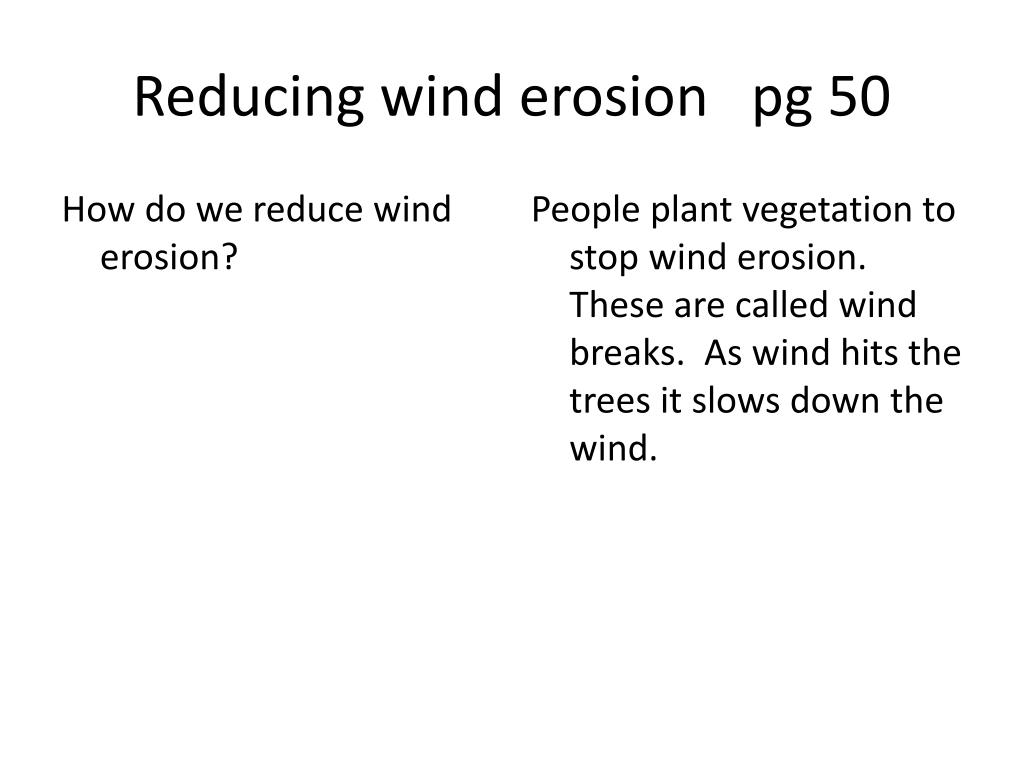 Reducing wind erosion   pg 50

How do we reduce wind erosion?

People plant vegetation to stop wind erosion. These are called wind breaks.  As wind hits the trees it slows down the wind.